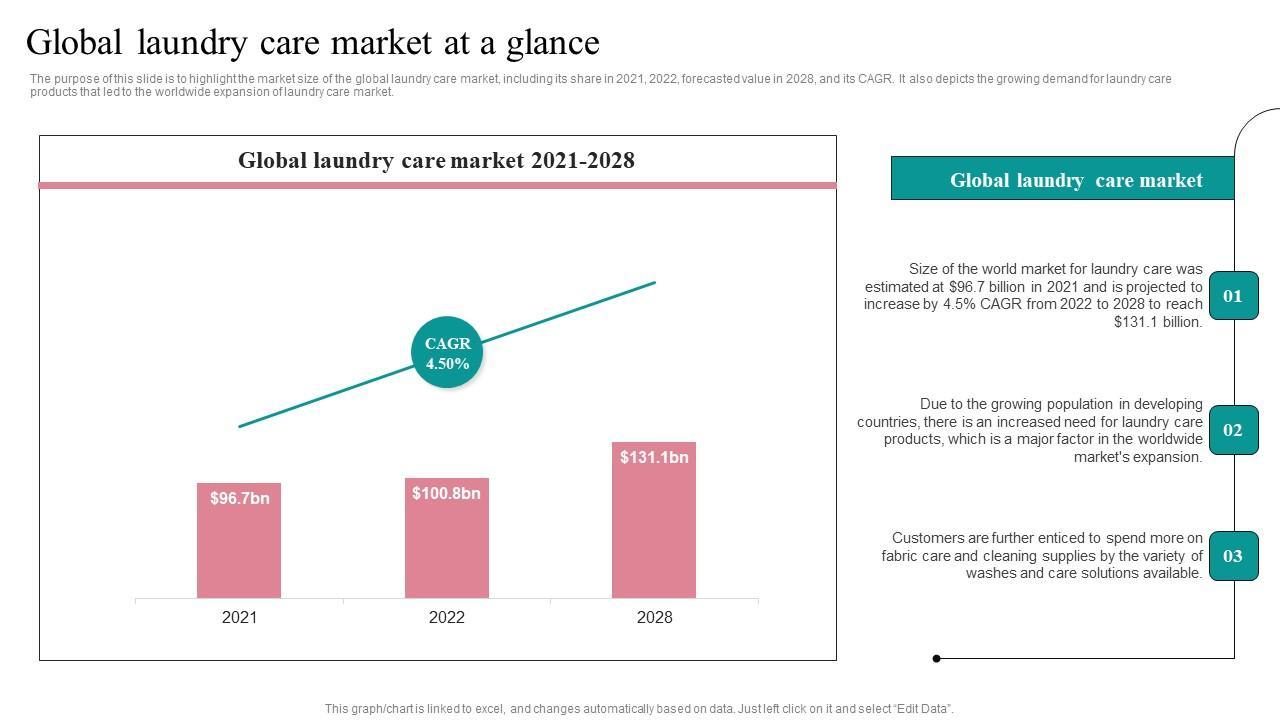 Global laundry care market at a glance

The purpose of this slide is to highlight the market size of the global laundry care market, including its share in 2021, 2022, forecasted value in 2028, and its CAGR. It also depicts the growing demand for laundry care products that led to the worldwide expansion of laundry care market.

Global laundry care market 2021-2028

CAGR 4.50%

$96.7bn

$100.8bn

$131.1bn

2021

2022

2028

Global laundry care market

Size of the world market for laundry care was estimated at $96.7 billion in 2021 and is projected to increase by 4.5% CAGR from 2022 to 2028 to reach $131.1 billion.

01

Due to the growing population in developing countries, there is an increased need for laundry care products, which is a major factor in the worldwide market's expansion.

02

Customers are further enticed to spend more on fabric care and cleaning supplies by the variety of washes and care solutions available.

03

This graph/chart is linked to excel, and changes automatically based on data. Just left click on it and select "Edit Data".